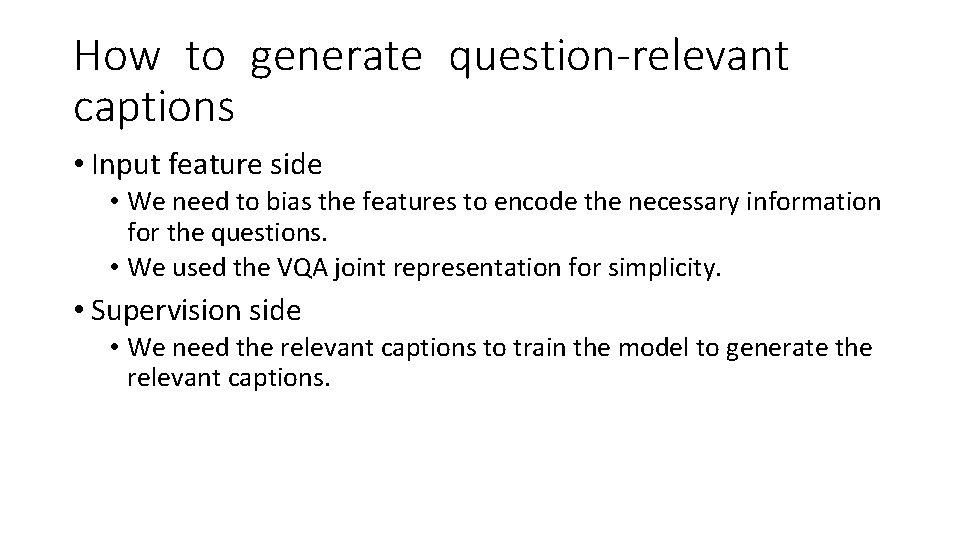 How to generate question-relevant captions

• Input feature side
  • We need to bias the features to encode the necessary information for the questions.
  • We used the VQA joint representation for simplicity.

• Supervision side
  • We need the relevant captions to train the model to generate the relevant captions.